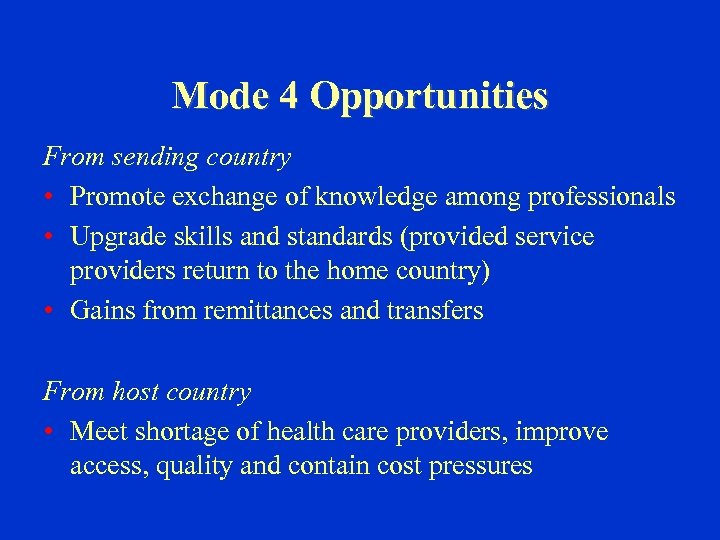 Mode 4 Opportunities

From sending country

• Promote exchange of knowledge among professionals
• Upgrade skills and standards (provided service providers return to the home country)
• Gains from remittances and transfers

From host country

• Meet shortage of health care providers, improve access, quality and contain cost pressures